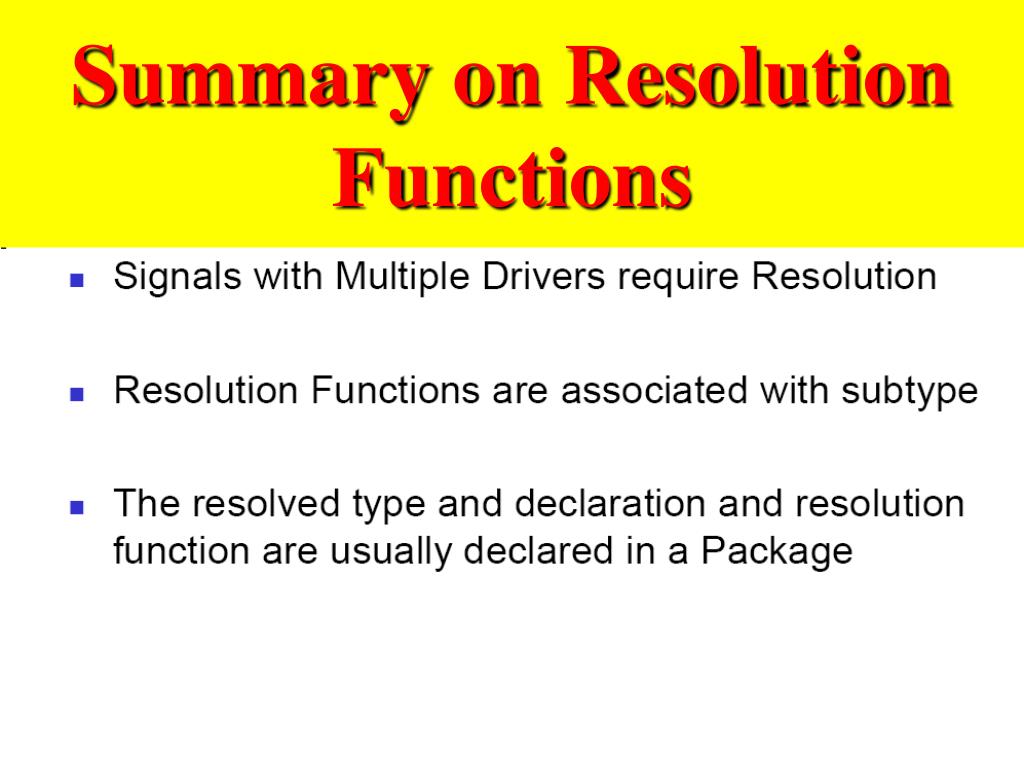 Summary on Resolution Functions

- Signals with Multiple Drivers require Resolution

- Resolution Functions are associated with subtype

- The resolved type and declaration and resolution function are usually declared in a Package